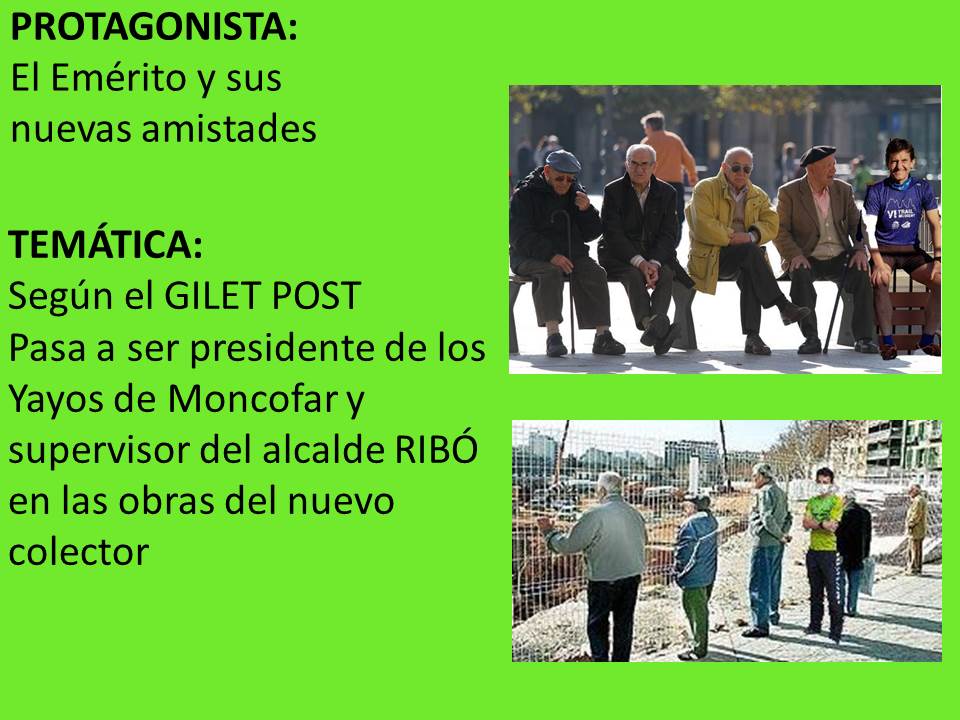 PROTAGONISTA:
El Emérito y sus nuevas amistades

TEMÁTICA:
Según el GILET POST
Pasa a ser presidente de los Yayos de Moncofar y supervisor del alcalde RIBÓ en las obras del nuevo colector

VI TRAIL